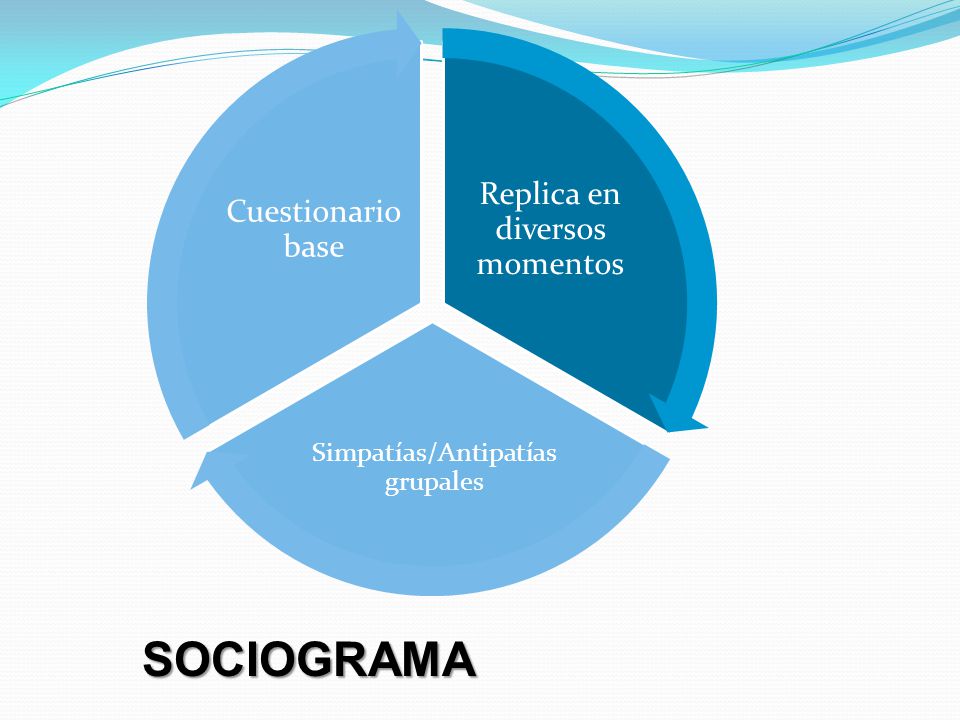 Cuestionario base

Replica en diversos momentos

Simpatías/Antipatías grupales

SOCIOGRAMA